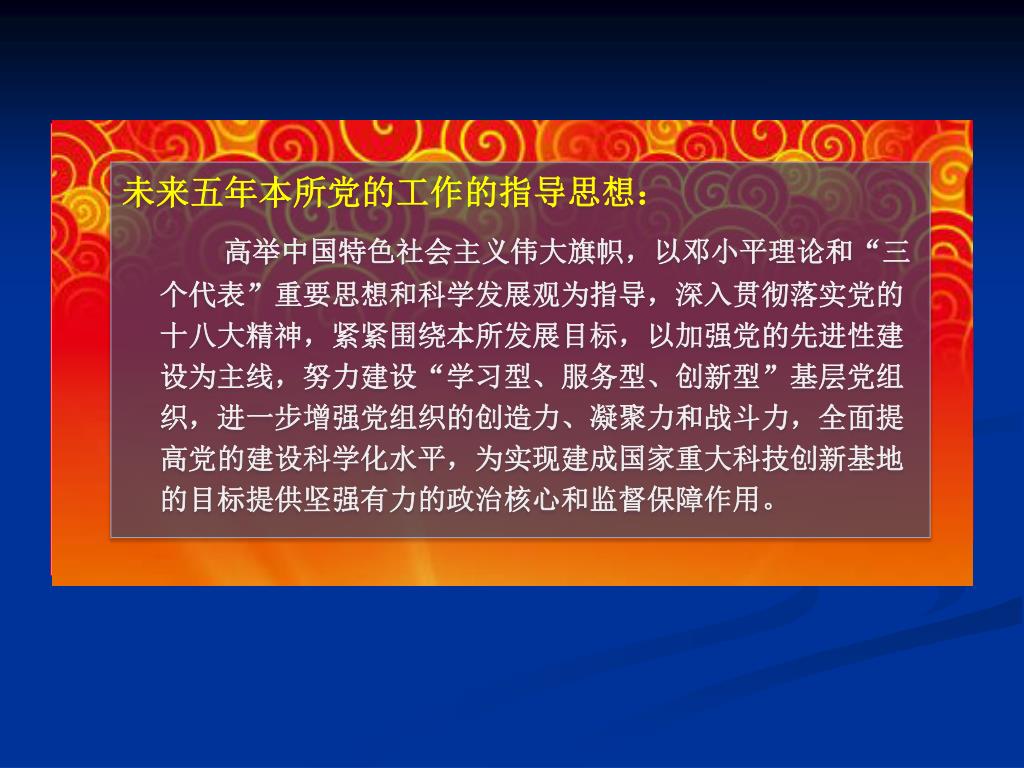 未来五年本所党的工作的指导思想：

高举中国特色社会主义伟大旗帜，以邓小平理论和“三个代表”重要思想和科学发展观为指导，深入贯彻落实党的十八大精神，紧紧围绕本所发展目标，以加强党的先进性建设为主线，努力建设“学习型、服务型、创新型”基层党组织，进一步增强党组织的创造力、凝聚力和战斗力，全面提高党的建设科学化水平，为实现建成国家重大科技创新基地的目标提供坚强有力的政治核心和监督保障作用。